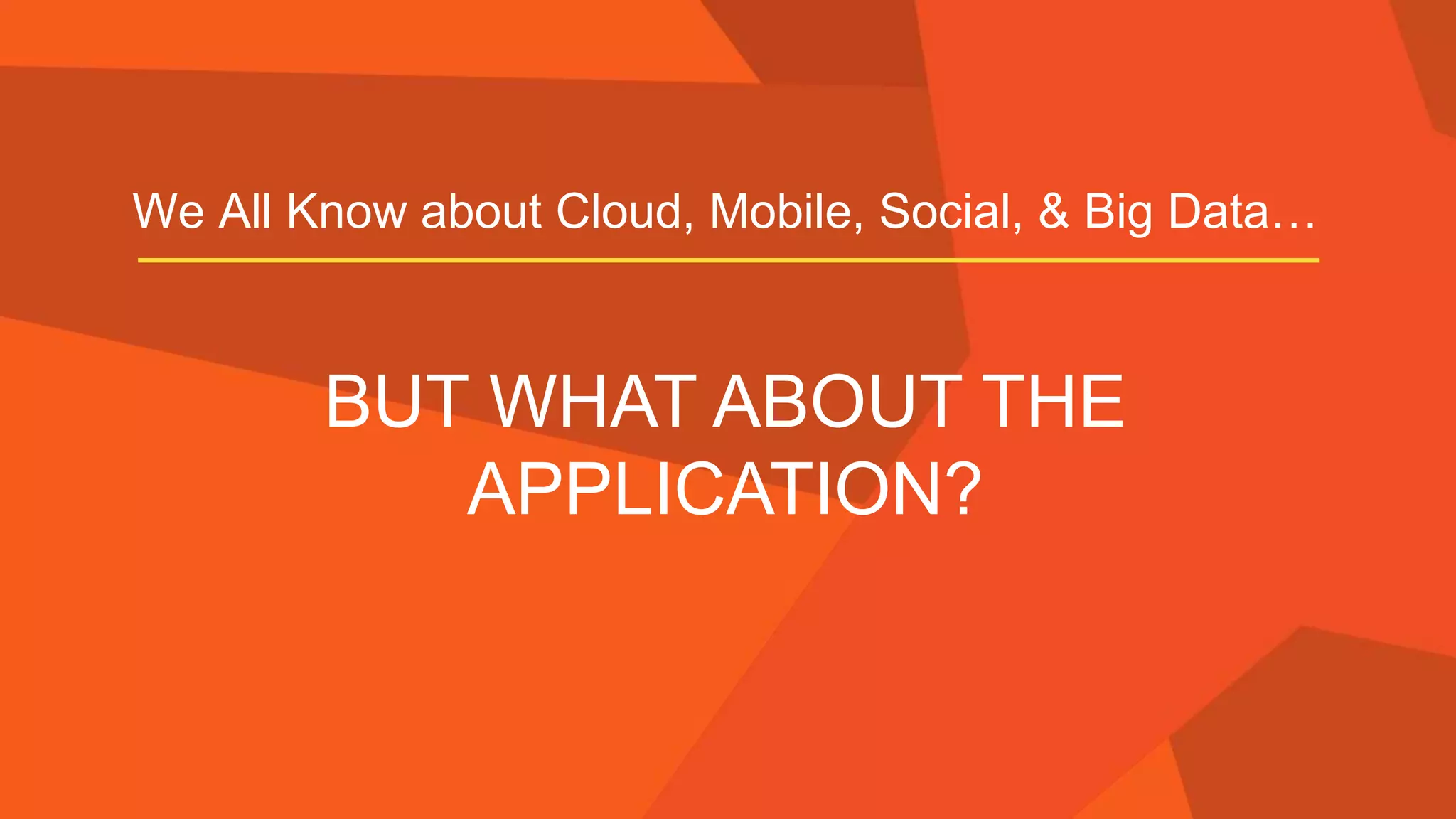 We All Know about Cloud, Mobile, Social, & Big Data…

BUT WHAT ABOUT THE APPLICATION?